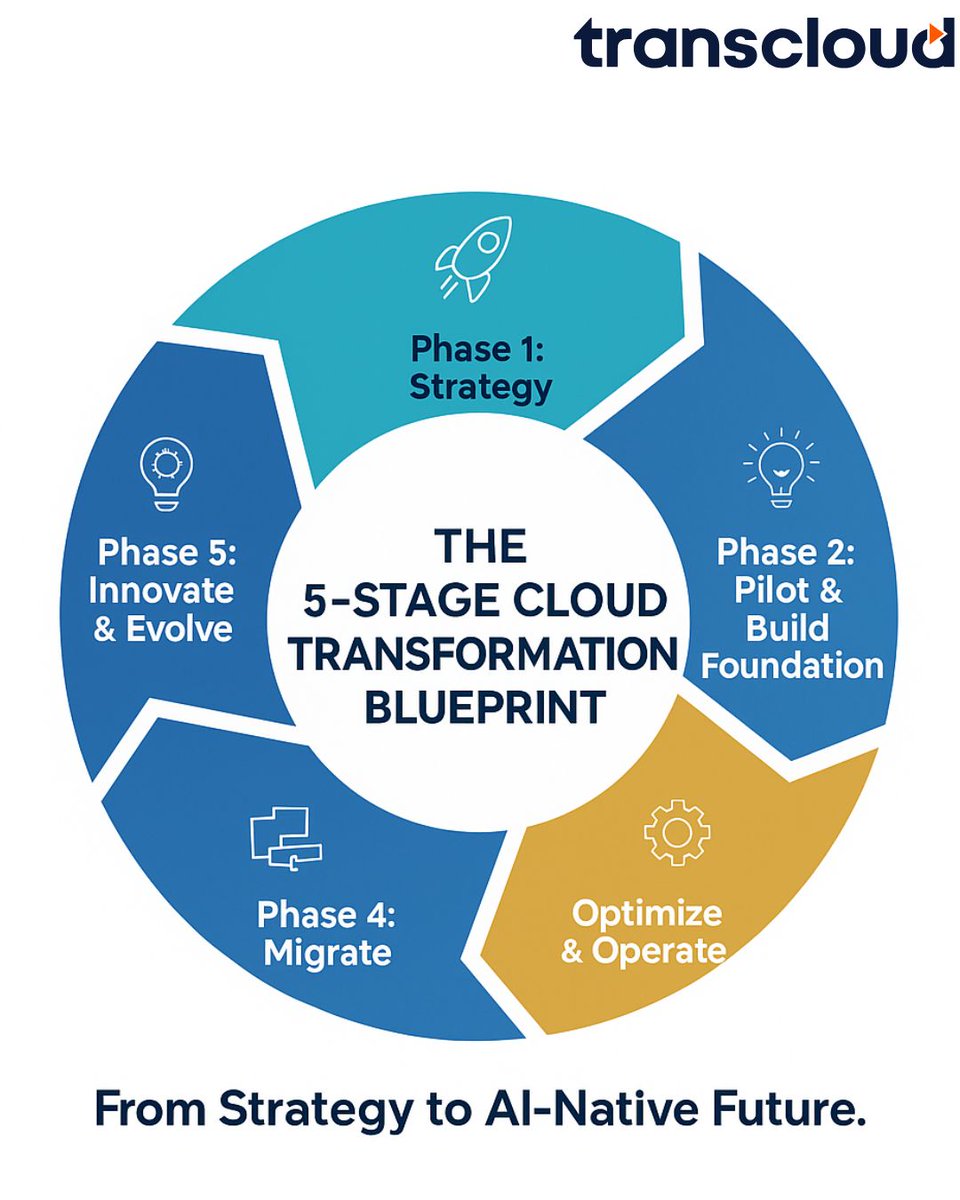 transcloud

Phase 1: Strategy

Phase 2: Pilot & Build Foundation

Optimize & Operate

Phase 4: Migrate

Phase 5: Innovate & Evolve

THE 5-STAGE CLOUD TRANSFORMATION BLUEPRINT

From Strategy to AI-Native Future.